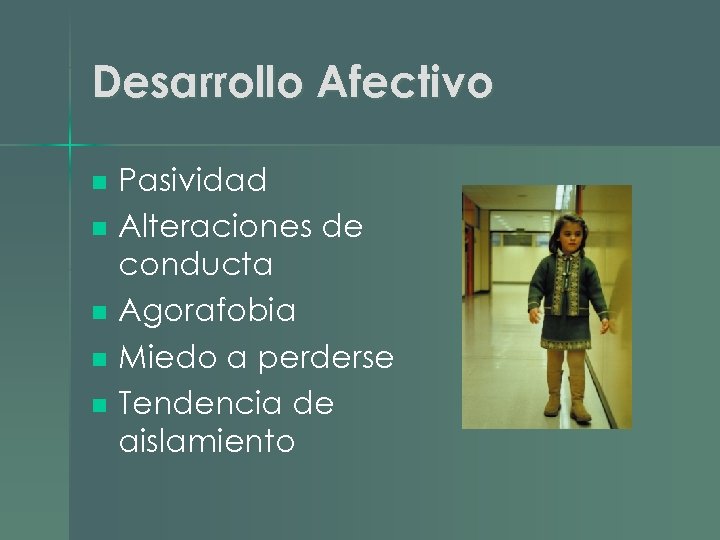 Desarrollo Afectivo

- Pasividad
- Alteraciones de conducta
- Agorafobia
- Miedo a perderse
- Tendencia de aislamiento